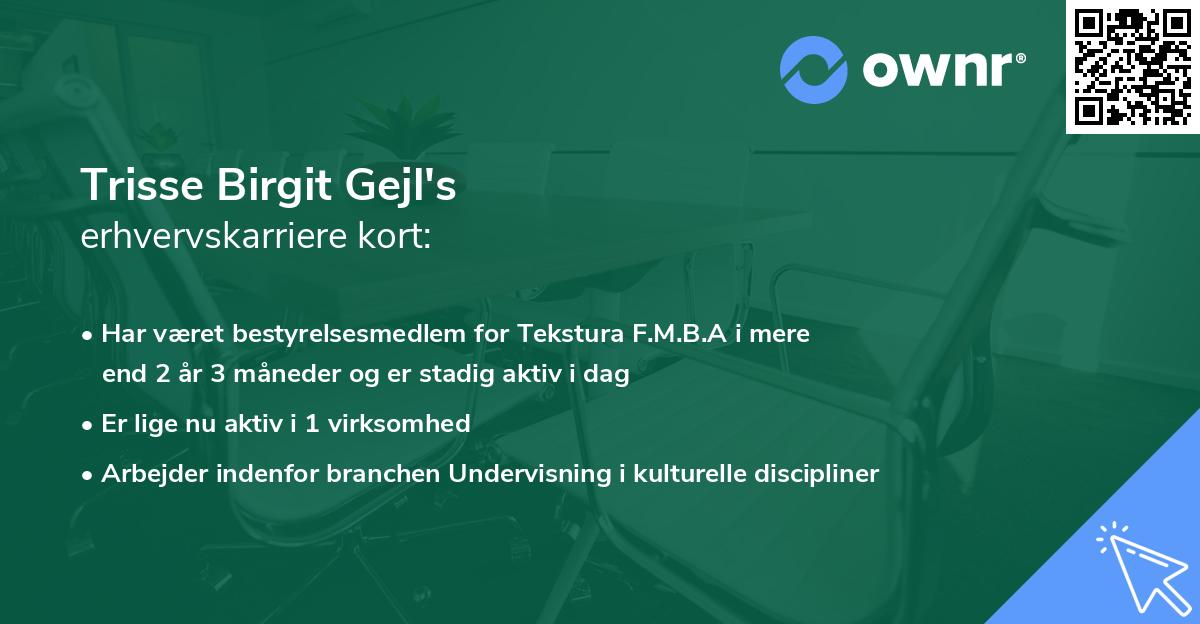 ownr®

Trisse Birgit Gejl's
erhvervskarriere kort:

• Har været bestyrelsesmedlem for Tekstura F.M.B.A i mere end 2 år 3 måneder og er stadig aktiv i dag
• Er lige nu aktiv i 1 virksomhed
• Arbejder indenfor branchen Undervisning i kulturelle discipliner